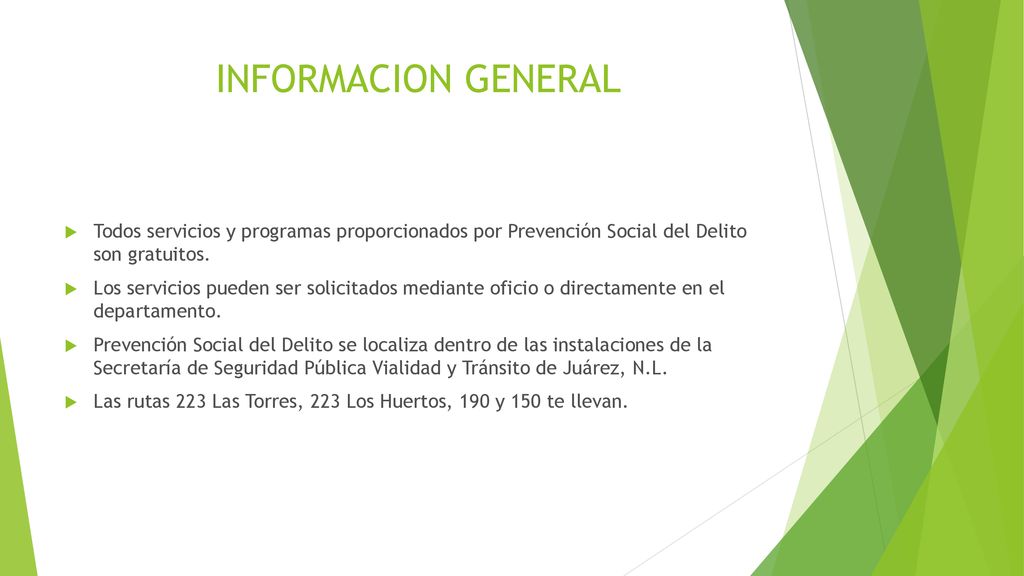 INFORMACION GENERAL

Todos servicios y programas proporcionados por Prevención Social del Delito son gratuitos.

Los servicios pueden ser solicitados mediante oficio o directamente en el departamento.

Prevención Social del Delito se localiza dentro de las instalaciones de la Secretaría de Seguridad Pública Vialidad y Tránsito de Juárez, N.L.

Las rutas 223 Las Torres, 223 Los Huertos, 190 y 150 te llevan.